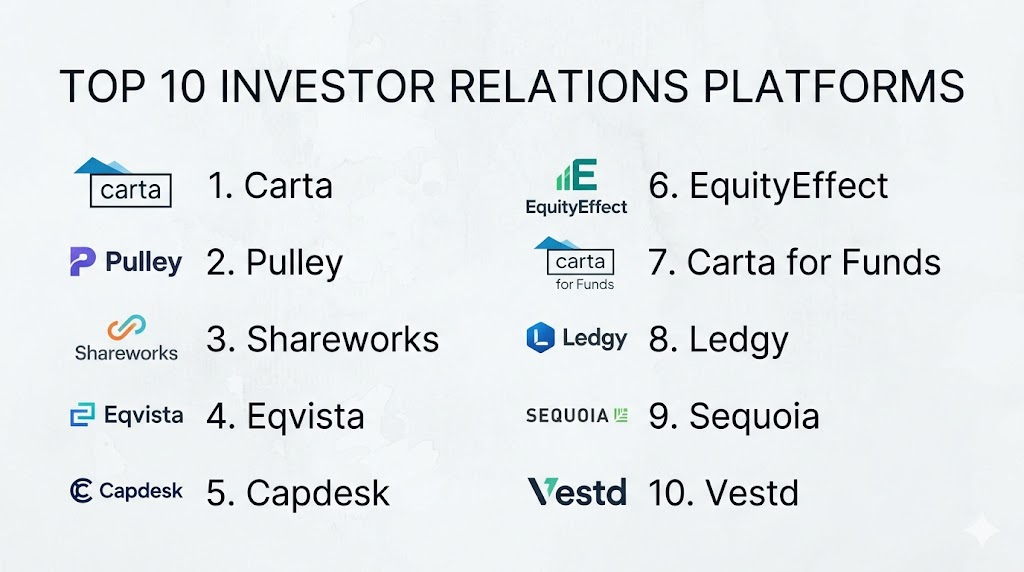 TOP 10 INVESTOR RELATIONS PLATFORMS

carta
1. Carta

Pulley
2. Pulley

Shareworks
3. Shareworks

Eqvista
4. Eqvista

Capdesk
5. Capdesk

EquityEffect
6. EquityEffect

carta
for Funds
7. Carta for Funds

Ledgy
8. Ledgy

SEQUOIA
9. Sequoia

Vestd
10. Vestd